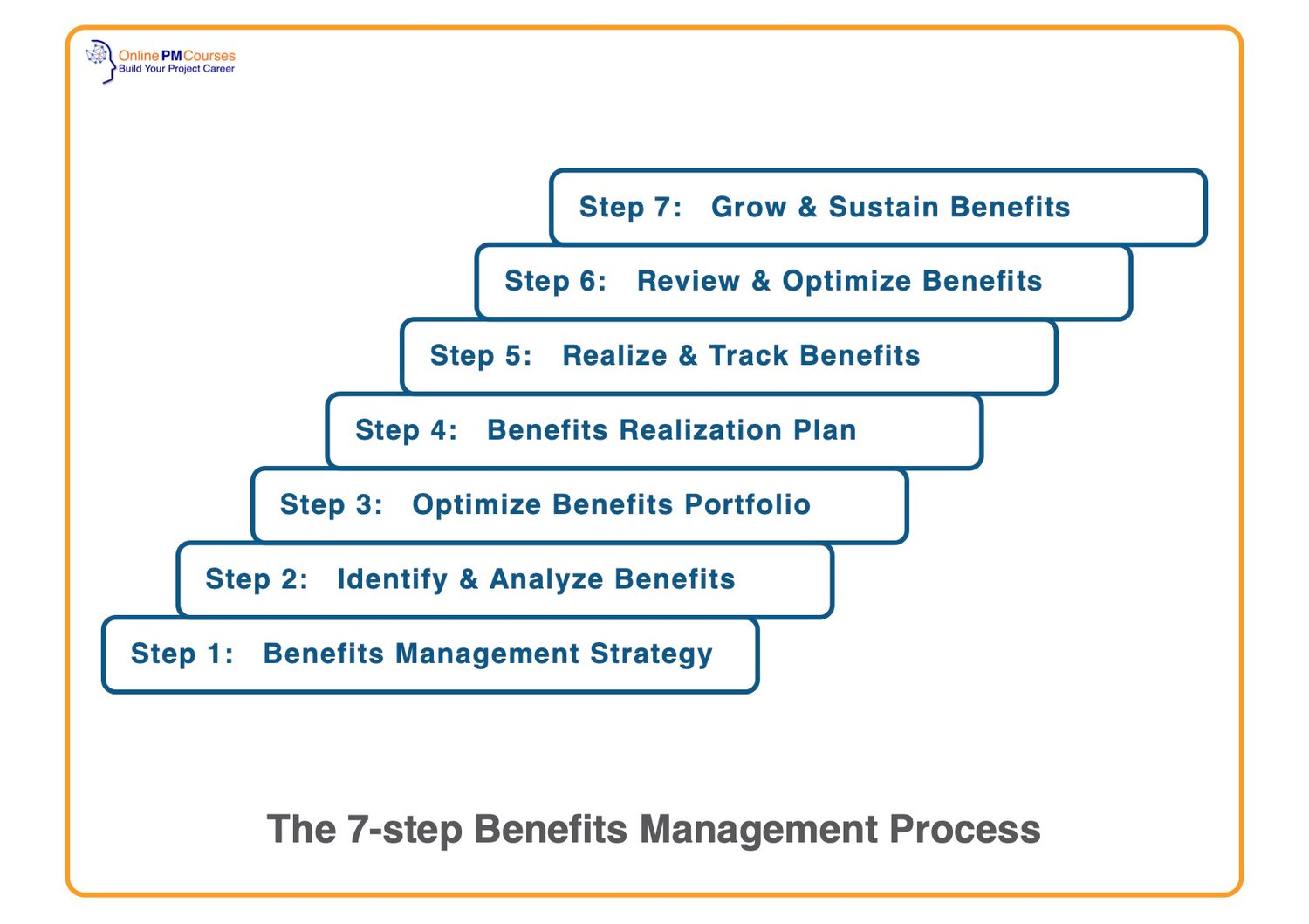 OnlinePMCourses
Build Your Project Career

Step 7: Grow & Sustain Benefits

Step 6: Review & Optimize Benefits

Step 5: Realize & Track Benefits

Step 4: Benefits Realization Plan

Step 3: Optimize Benefits Portfolio

Step 2: Identify & Analyze Benefits

Step 1: Benefits Management Strategy

The 7-step Benefits Management Process